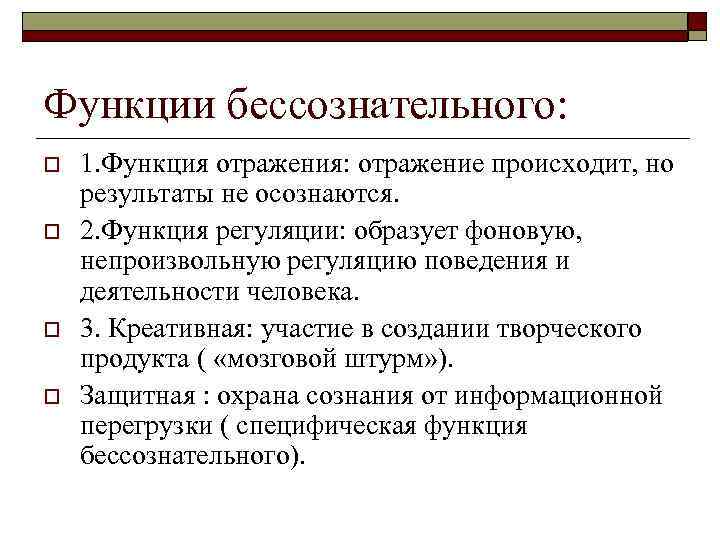 Функции бессознательного:

1.Функция отражения: отражение происходит, но результаты не осознаются.

2.Функция регуляции: образует фоновую, непроизвольную регуляцию поведения и деятельности человека.

3. Креативная: участие в создании творческого продукта ( «мозговой штурм»).

Защитная : охрана сознания от информационной перегрузки ( специфическая функция бессознательного).